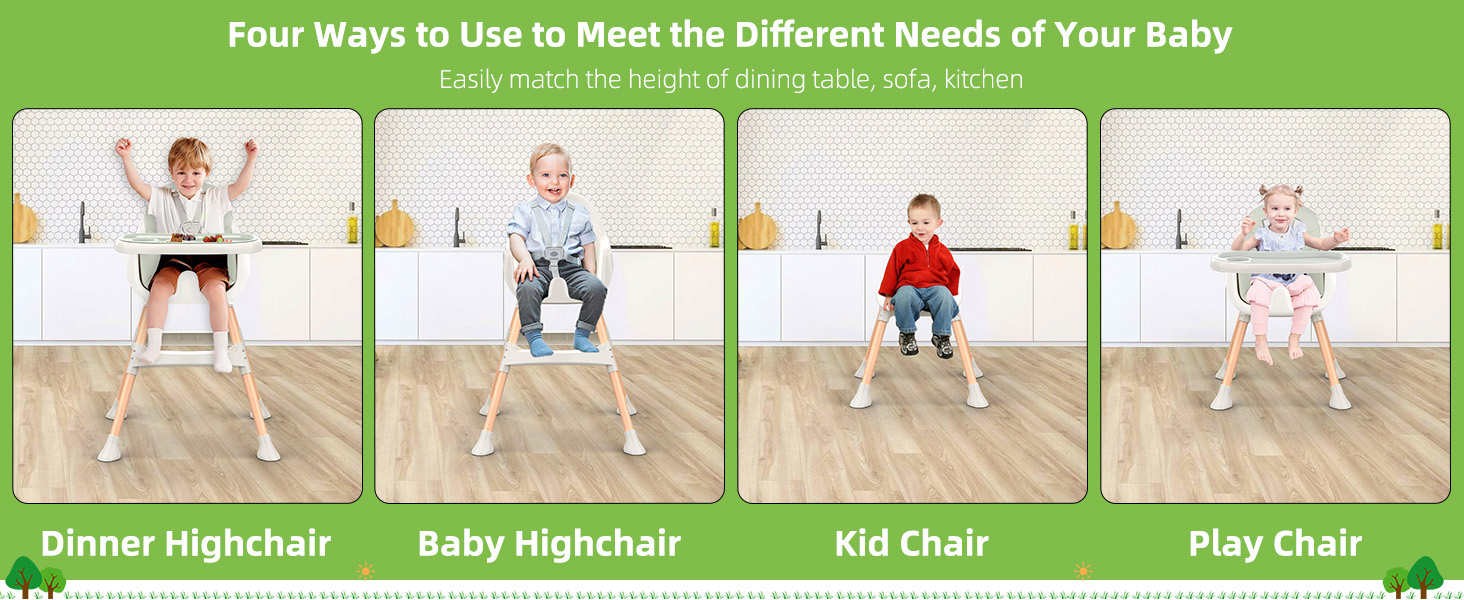 Four Ways to Use to Meet the Different Needs of Your Baby

Easily match the height of dining table, sofa, kitchen

Dinner Highchair

Baby Highchair

Kid Chair

Play Chair